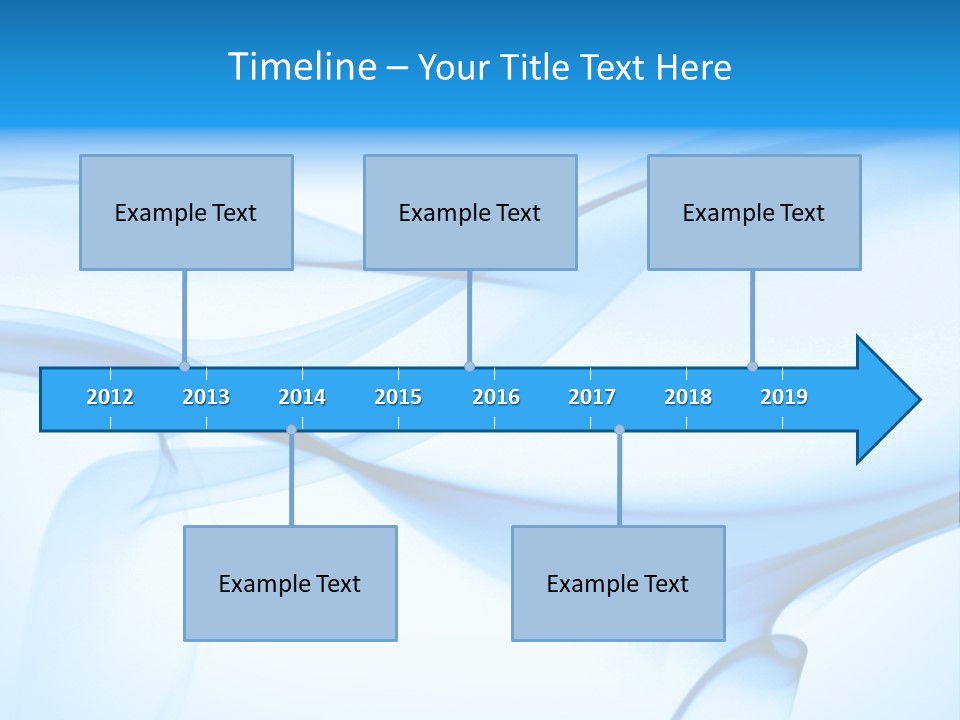 Timeline – Your Title Text Here

Example Text

Example Text

Example Text

2012 2013 2014 2015 2016 2017 2018 2019

Example Text

Example Text